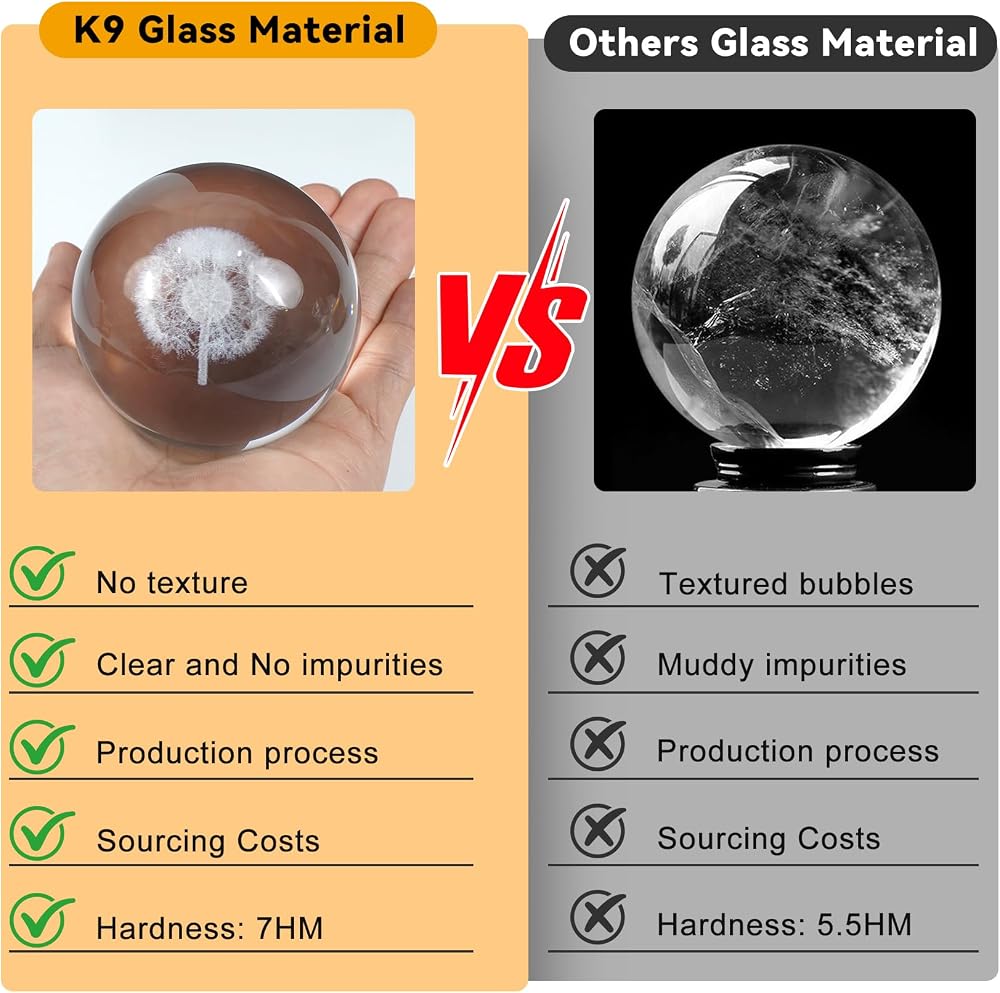 K9 Glass Material

No texture

Clear and No impurities

Production process

Sourcing Costs

Hardness: 7HM

VS

Others Glass Material

Textured bubbles

Muddy impurities

Production process

Sourcing Costs

Hardness: 5.5HM